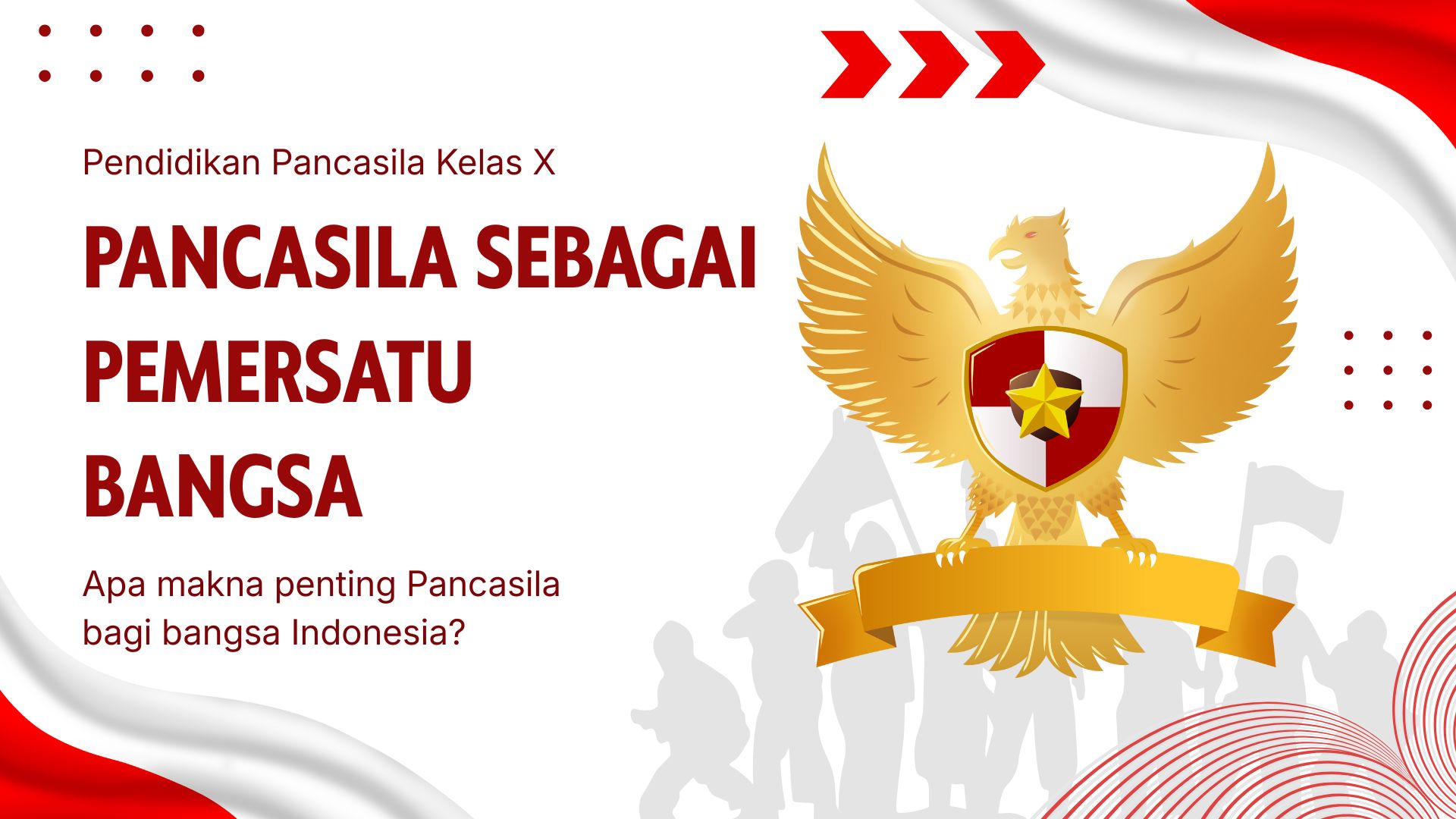 Pendidikan Pancasila Kelas X

PANCASILA SEBAGAI PEMERSATU BANGSA

Apa makna penting Pancasila bagi bangsa Indonesia?